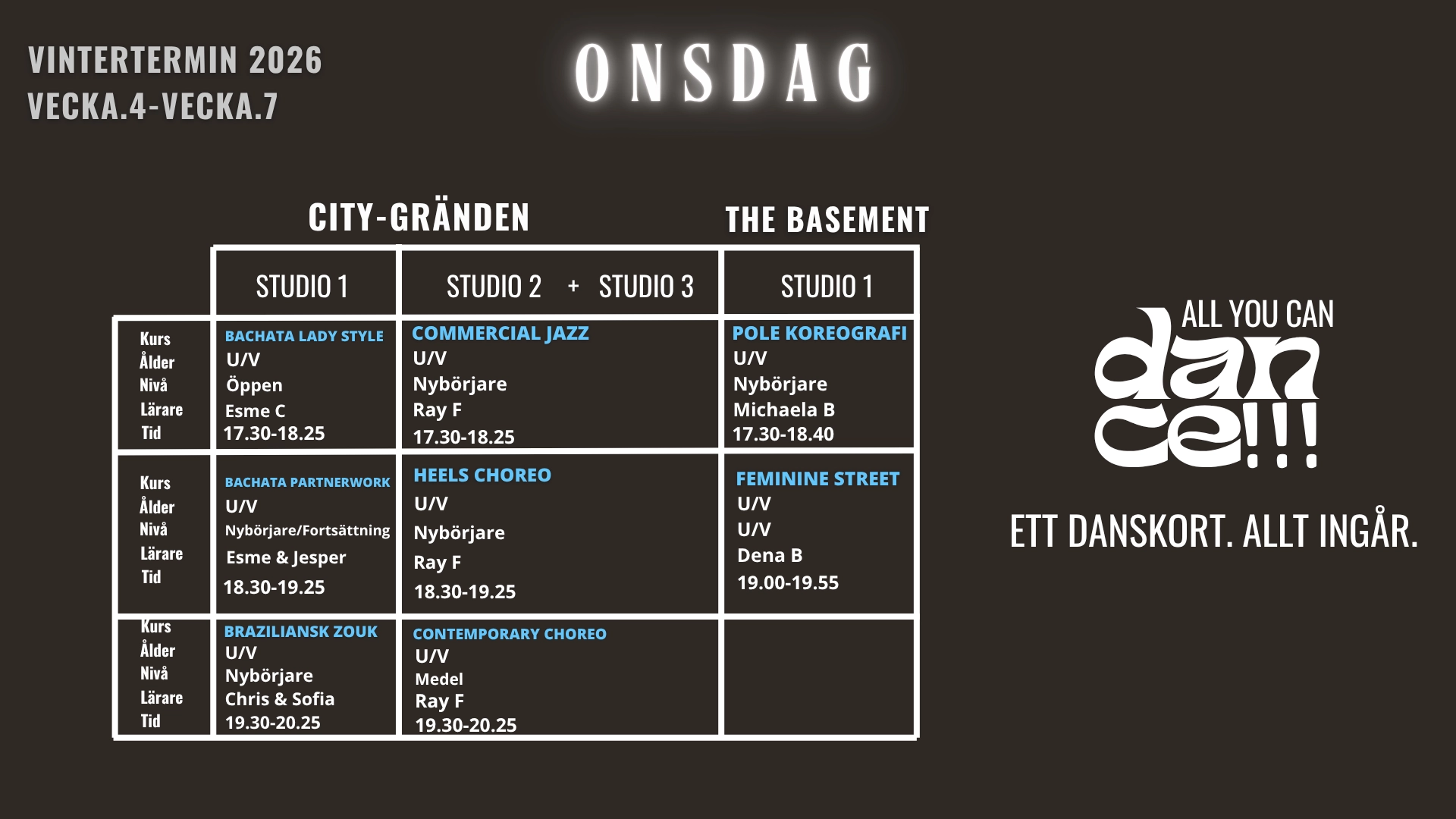 VINTERTERMIN 2026
VECKA.4-VECKA.7

ONSDAG

CITY-GRÄNDEN

THE BASEMENT

| | STUDIO 1 | STUDIO 2 + STUDIO 3 | STUDIO 1 |
|---|---|---|---|
| Kurs Ålder Nivå Lärare Tid | BACHATA LADY STYLE U/V Öppen Esme C 17.30-18.25 | COMMERCIAL JAZZ U/V Nybörjare Ray F 17.30-18.25 | POLE KOREOGRAFI U/V Nybörjare Michaela B 17.30-18.40 |
| Kurs Ålder Nivå Lärare Tid | BACHATA PARTNERWORK U/V Nybörjare/Fortsättning Esme & Jesper 18.30-19.25 | HEELS CHOREO U/V Nybörjare Ray F 18.30-19.25 | FEMININE STREET U/V U/V Dena B 19.00-19.55 |
| Kurs Ålder Nivå Lärare Tid | BRAZILIANSK ZOUK U/V Nybörjare Chris & Sofia 19.30-20.25 | CONTEMPORARY CHOREO U/V Medel Ray F 19.30-20.25 | |

ALL YOU CAN
dance!!!

ETT DANSKORT. ALLT INGÅR.